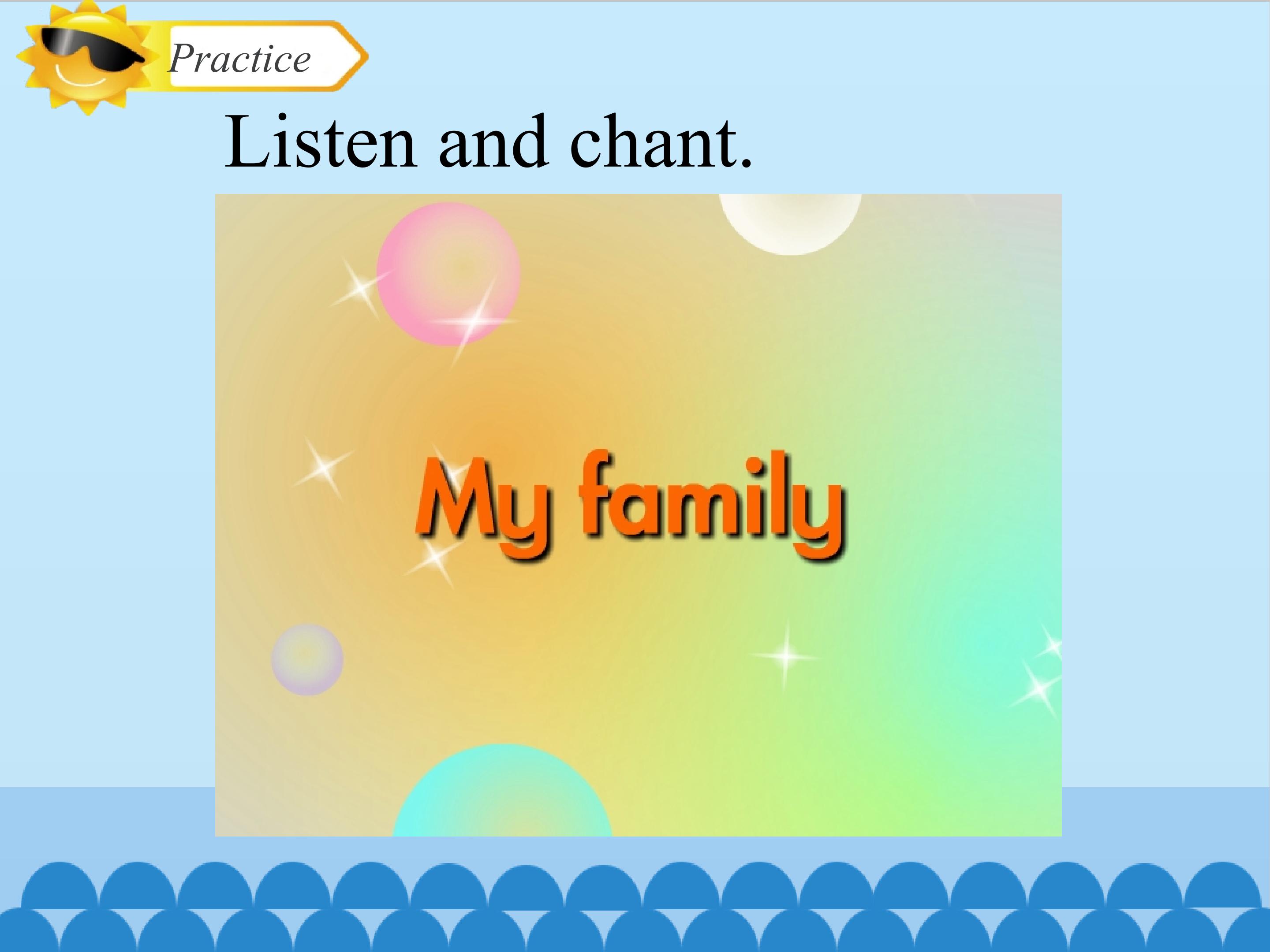 Practice

Listen and chant.

My family